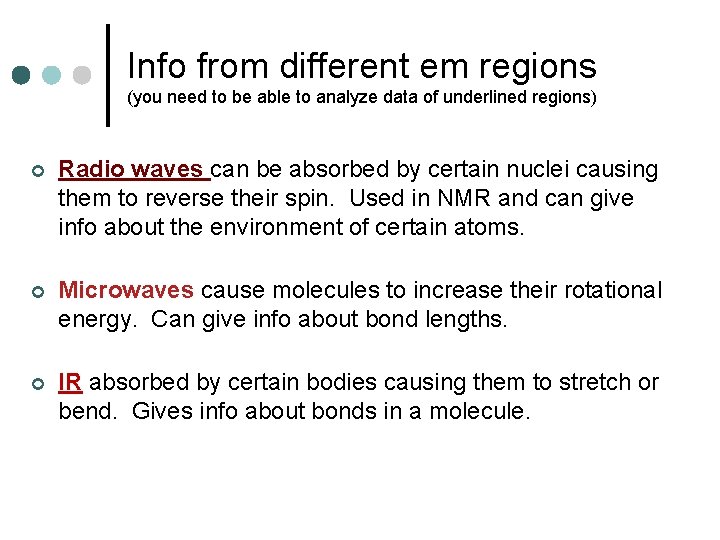 Info from different em regions
(you need to be able to analyze data of underlined regions)

Radio waves can be absorbed by certain nuclei causing them to reverse their spin. Used in NMR and can give info about the environment of certain atoms.

Microwaves cause molecules to increase their rotational energy. Can give info about bond lengths.

IR absorbed by certain bodies causing them to stretch or bend. Gives info about bonds in a molecule.